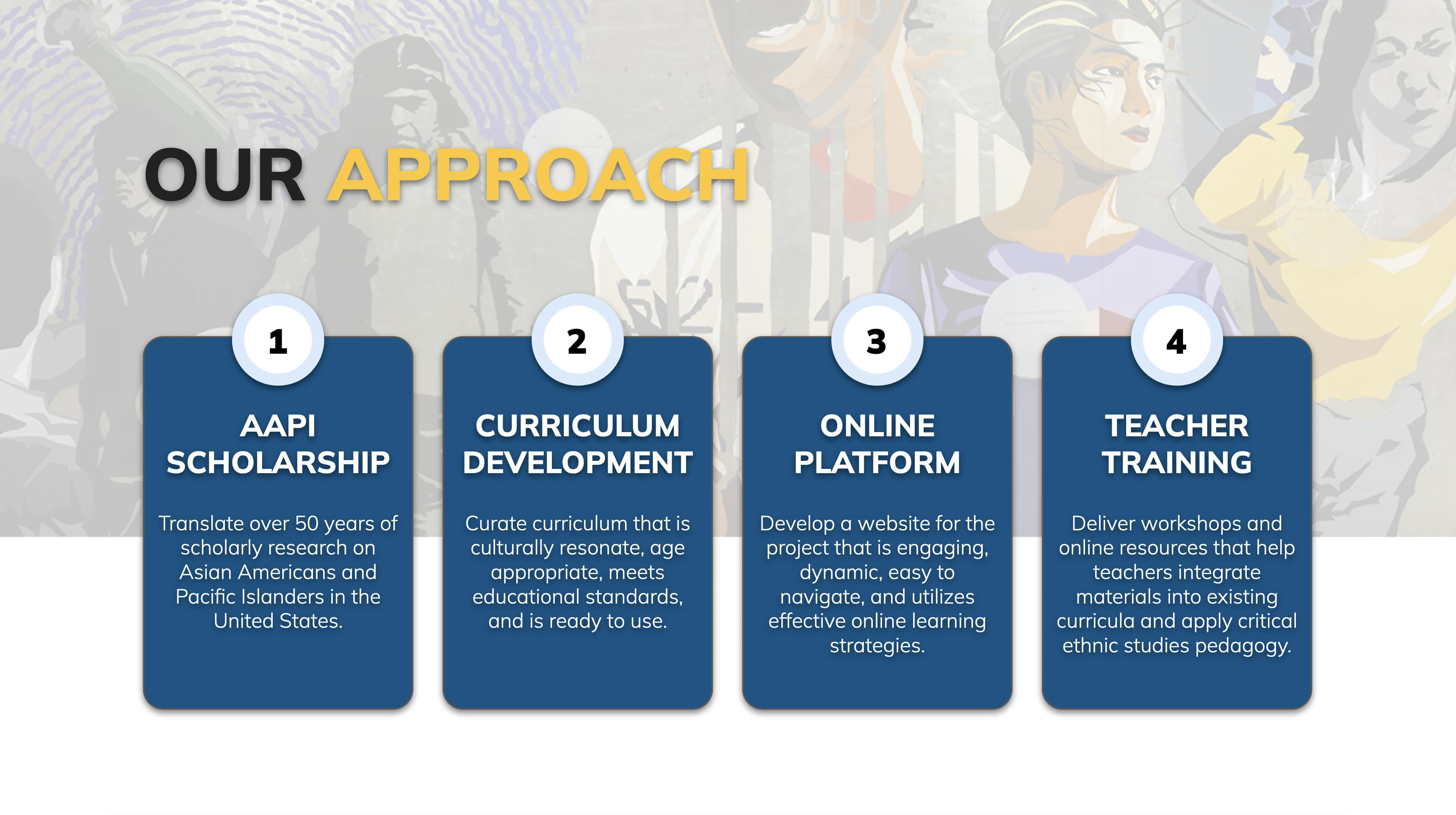 OUR APPROACH

1

AAPI SCHOLARSHIP

Translate over 50 years of scholarly research on Asian Americans and Pacific Islanders in the United States.

2

CURRICULUM DEVELOPMENT

Curate curriculum that is culturally resonate, age appropriate, meets educational standards, and is ready to use.

3

ONLINE PLATFORM

Develop a website for the project that is engaging, dynamic, easy to navigate, and utilizes effective online learning strategies.

4

TEACHER TRAINING

Deliver workshops and online resources that help teachers integrate materials into existing curricula and apply critical ethnic studies pedagogy.